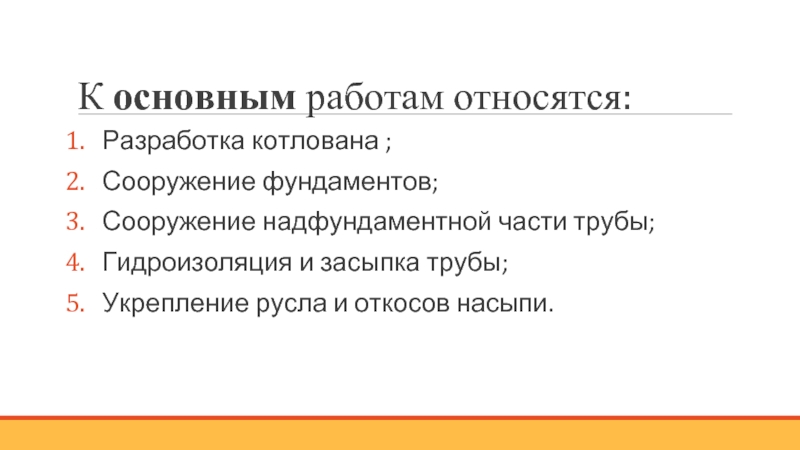 К основным работам относятся:

1. Разработка котлована ;
2. Сооружение фундаментов;
3. Сооружение надфундаментной части трубы;
4. Гидроизоляция и засыпка трубы;
5. Укрепление русла и откосов насыпи.